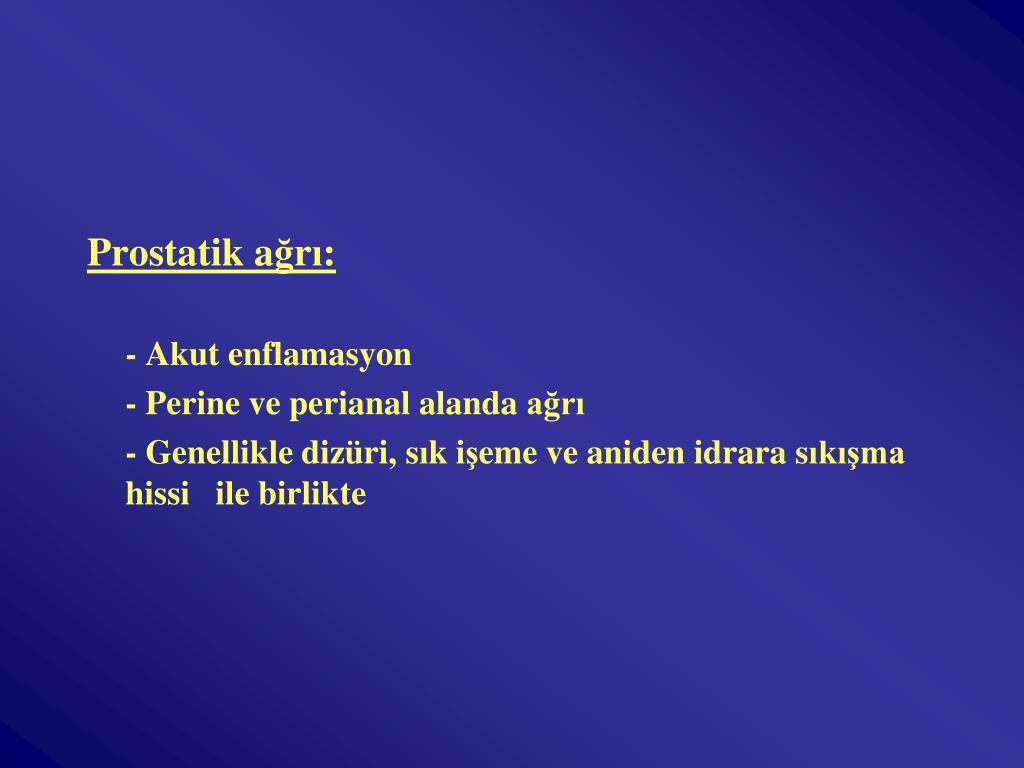 Prostatik ağrı:

- Akut enflamasyon

- Perine ve perianal alanda ağrı

- Genellikle dizüri, sık işeme ve aniden idrara sıkışma hissi ile birlikte